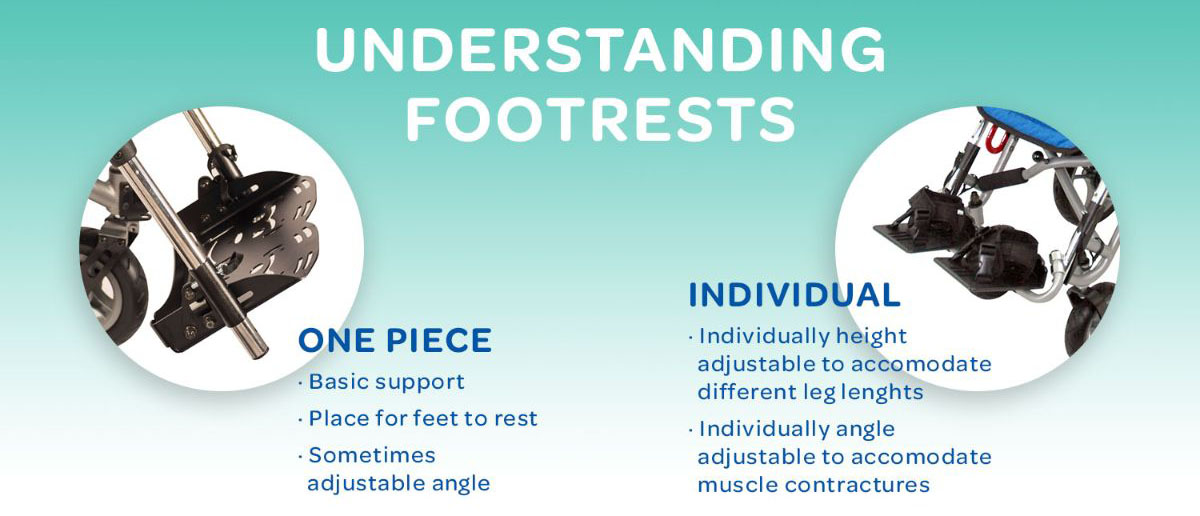 UNDERSTANDING FOOTRESTS

ONE PIECE
· Basic support
· Place for feet to rest
· Sometimes adjustable angle

INDIVIDUAL
· Individually height adjustable to accomodate different leg lenghts
· Individually angle adjustable to accomodate muscle contractures